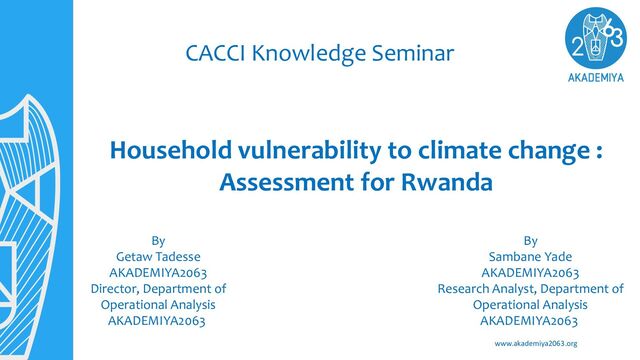 CACCI Knowledge Seminar

2063
AKADEMIYA

Household vulnerability to climate change : Assessment for Rwanda

By
Getaw Tadesse
AKADEMIYA2063
Director, Department of Operational Analysis
AKADEMIYA2063

By
Sambane Yade
AKADEMIYA2063
Research Analyst, Department of Operational Analysis
AKADEMIYA2063

www.akademiya2063.org